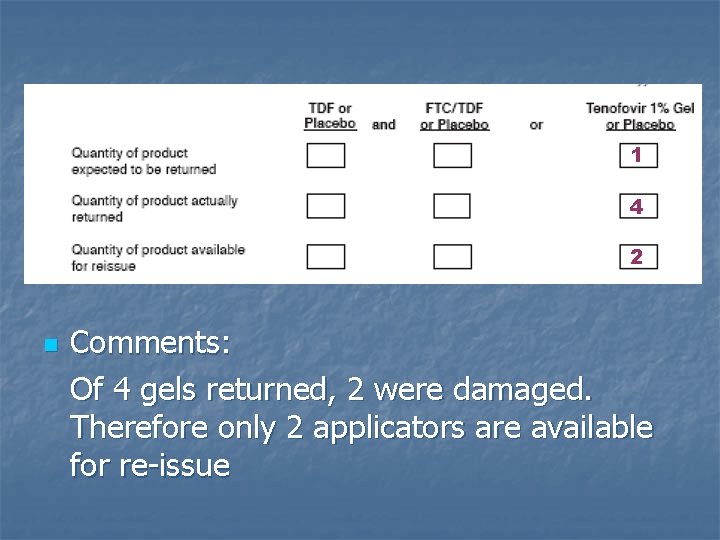 | | TDF or Placebo | and | FTC/TDF or Placebo | or | Tenofovir 1% Gel or Placebo |
|---|---|---|---|---|---|
| Quantity of product expected to be returned | | | | | 1 |
| Quantity of product actually returned | | | | | 4 |
| Quantity of product available for reissue | | | | | 2 |

Comments:

Of 4 gels returned, 2 were damaged. Therefore only 2 applicators are available for re-issue